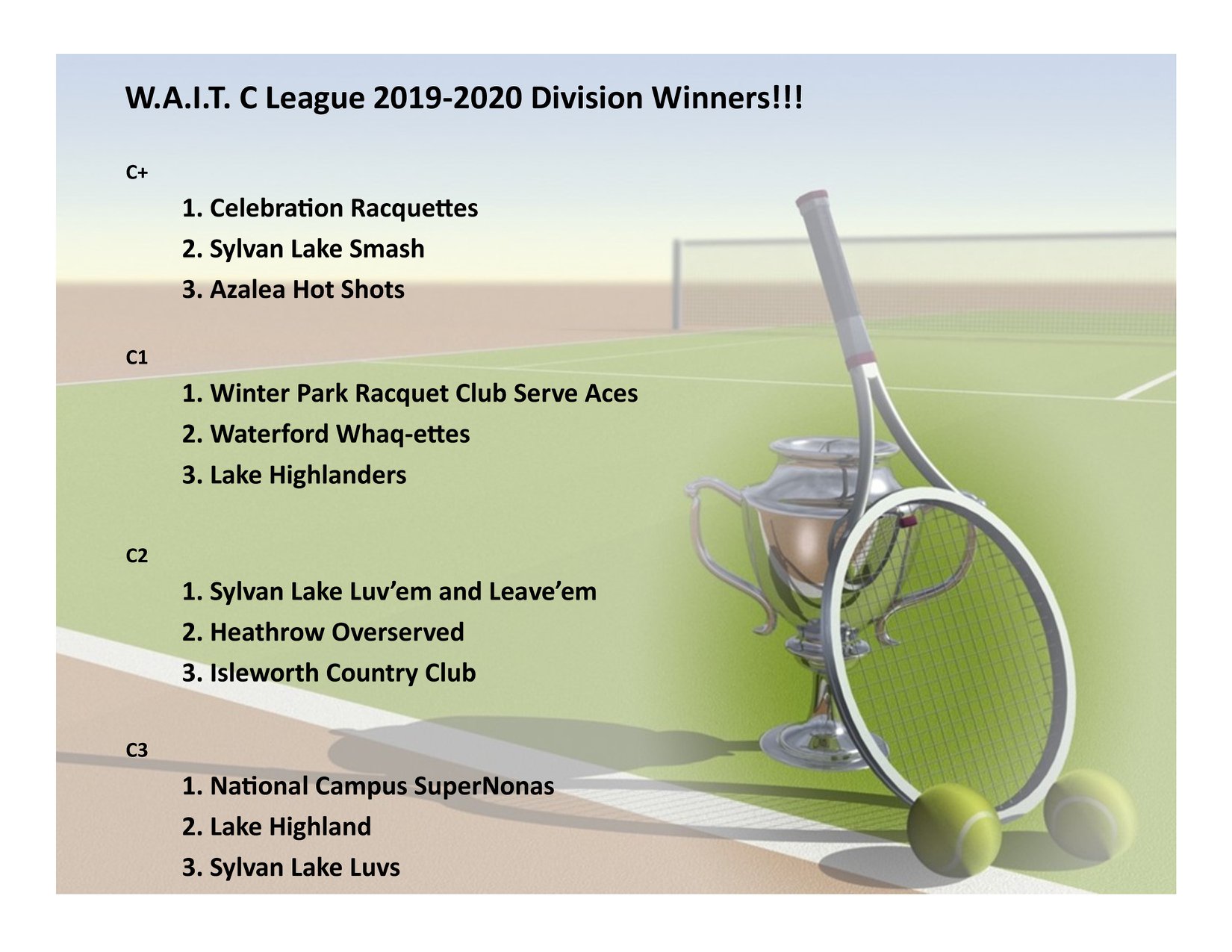 W.A.I.T. C League 2019-2020 Division Winners!!!

C+

1. Celebration Racquettes
2. Sylvan Lake Smash
3. Azalea Hot Shots

C1

1. Winter Park Racquet Club Serve Aces
2. Waterford Whaq-ettes
3. Lake Highlanders

C2

1. Sylvan Lake Luv'em and Leave'em
2. Heathrow Overserved
3. Isleworth Country Club

C3

1. National Campus SuperNonas
2. Lake Highland
3. Sylvan Lake Luvs